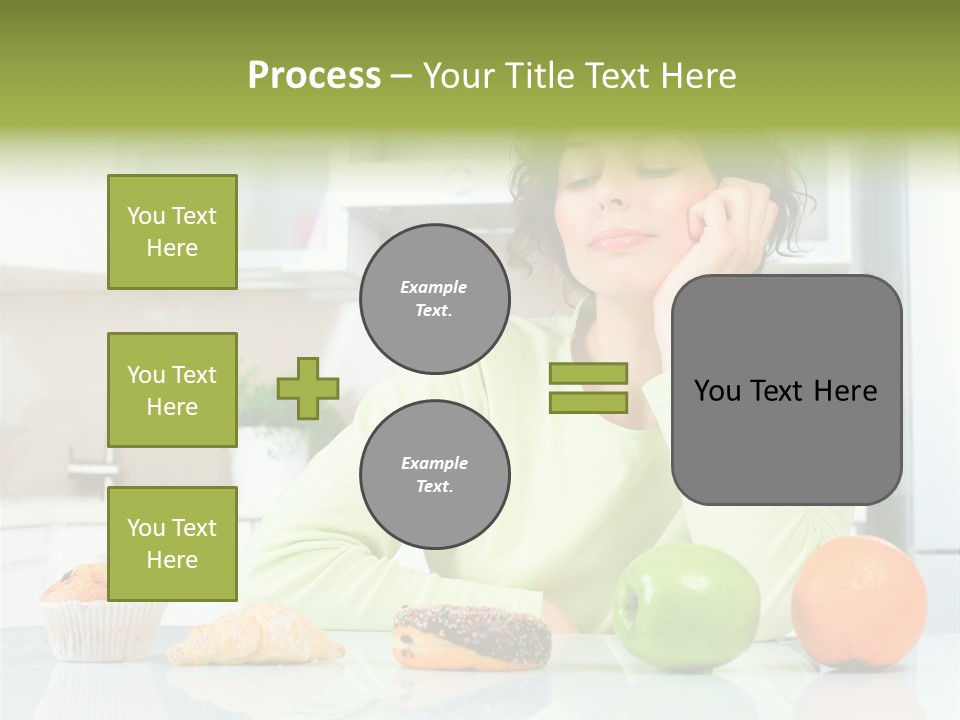 Process – Your Title Text Here

You Text Here

You Text Here

You Text Here

Example Text.

Example Text.

You Text Here